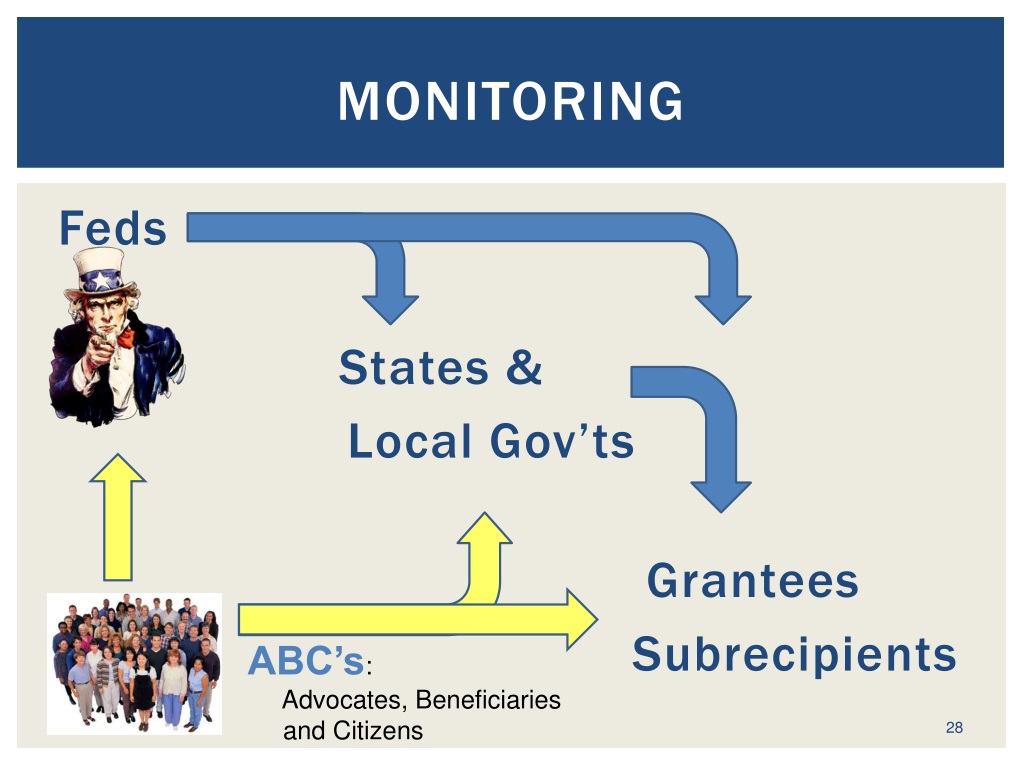 MONITORING

Feds

States &
Local Gov'ts

Grantees
Subrecipients

ABC's:
Advocates, Beneficiaries and Citizens

28